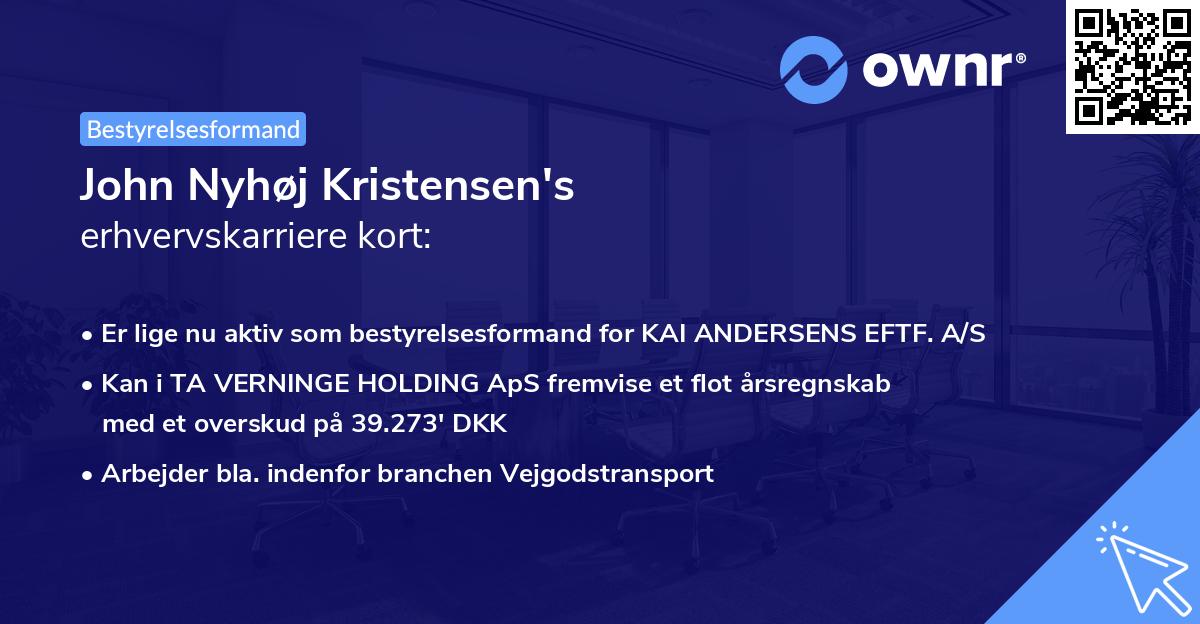 ownr®

Bestyrelsesformand

John Nyhøj Kristensen's
erhvervskarriere kort:

• Er lige nu aktiv som bestyrelsesformand for KAI ANDERSENS EFTF. A/S
• Kan i TA VERNINGE HOLDING ApS fremvise et flot årsregnskab med et overskud på 39.273' DKK
• Arbejder bla. indenfor branchen Vejgodstransport